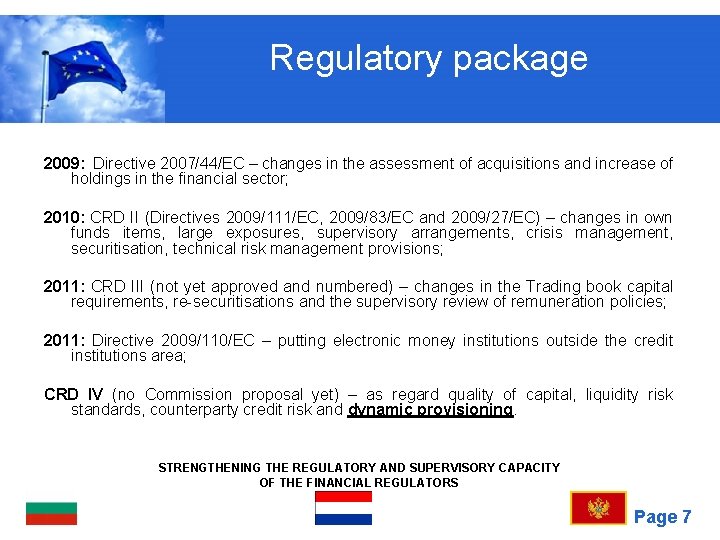 Regulatory package

2009: Directive 2007/44/EC – changes in the assessment of acquisitions and increase of holdings in the financial sector;

2010: CRD II (Directives 2009/111/EC, 2009/83/EC and 2009/27/EC) – changes in own funds items, large exposures, supervisory arrangements, crisis management, securitisation, technical risk management provisions;

2011: CRD III (not yet approved and numbered) – changes in the Trading book capital requirements, re-securitisations and the supervisory review of remuneration policies;

2011: Directive 2009/110/EC – putting electronic money institutions outside the credit institutions area;

CRD IV (no Commission proposal yet) – as regard quality of capital, liquidity risk standards, counterparty credit risk and dynamic provisioning.

STRENGTHENING THE REGULATORY AND SUPERVISORY CAPACITY OF THE FINANCIAL REGULATORS

Page 7